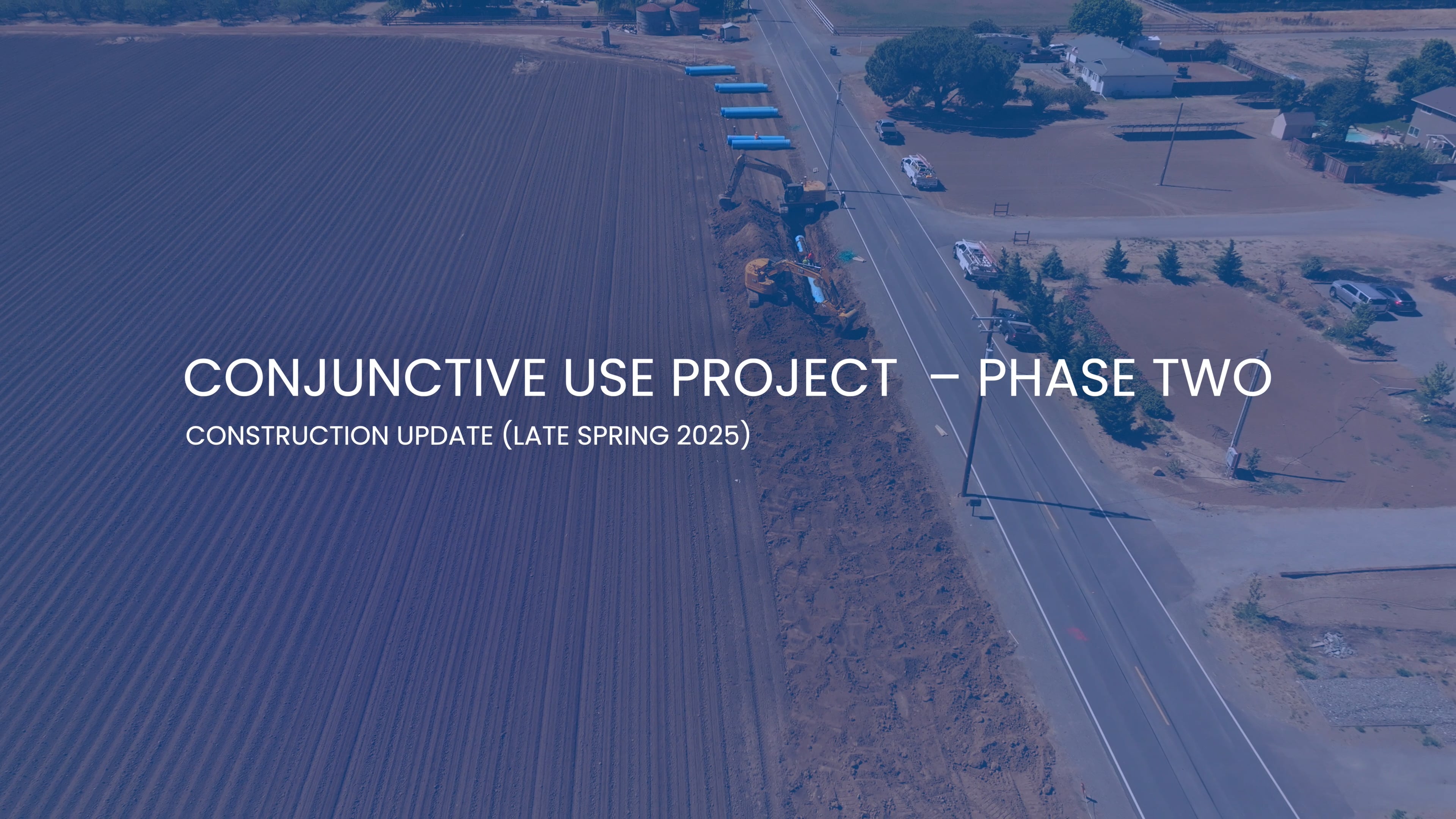 CONJUNCTIVE USE PROJECT – PHASE TWO

CONSTRUCTION UPDATE (LATE SPRING 2025)